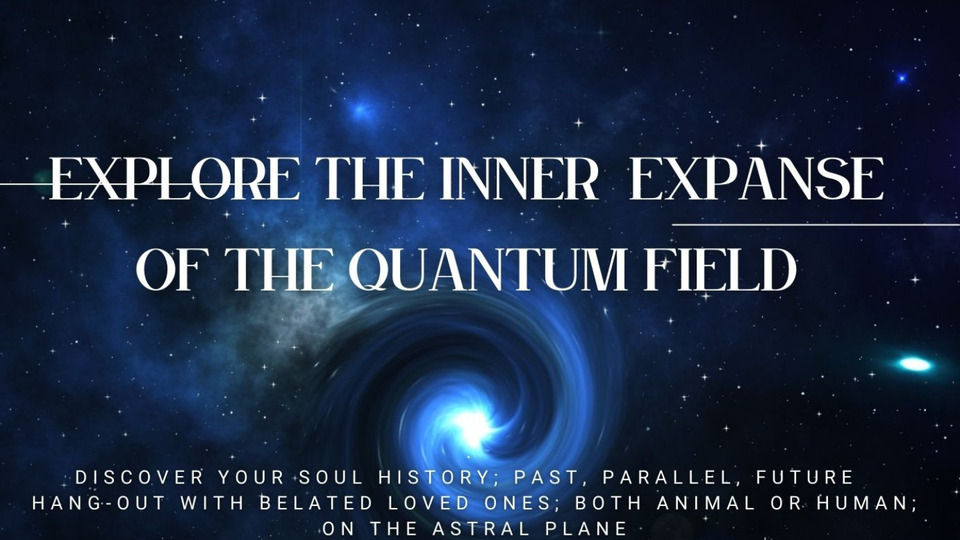 EXPLORE THE INNER EXPANSE OF THE QUANTUM FIELD

DISCOVER YOUR SOUL HISTORY; PAST, PARALLEL, FUTURE
HANG-OUT WITH BELATED LOVED ONES; BOTH ANIMAL OR HUMAN; ON THE ASTRAL PLANE